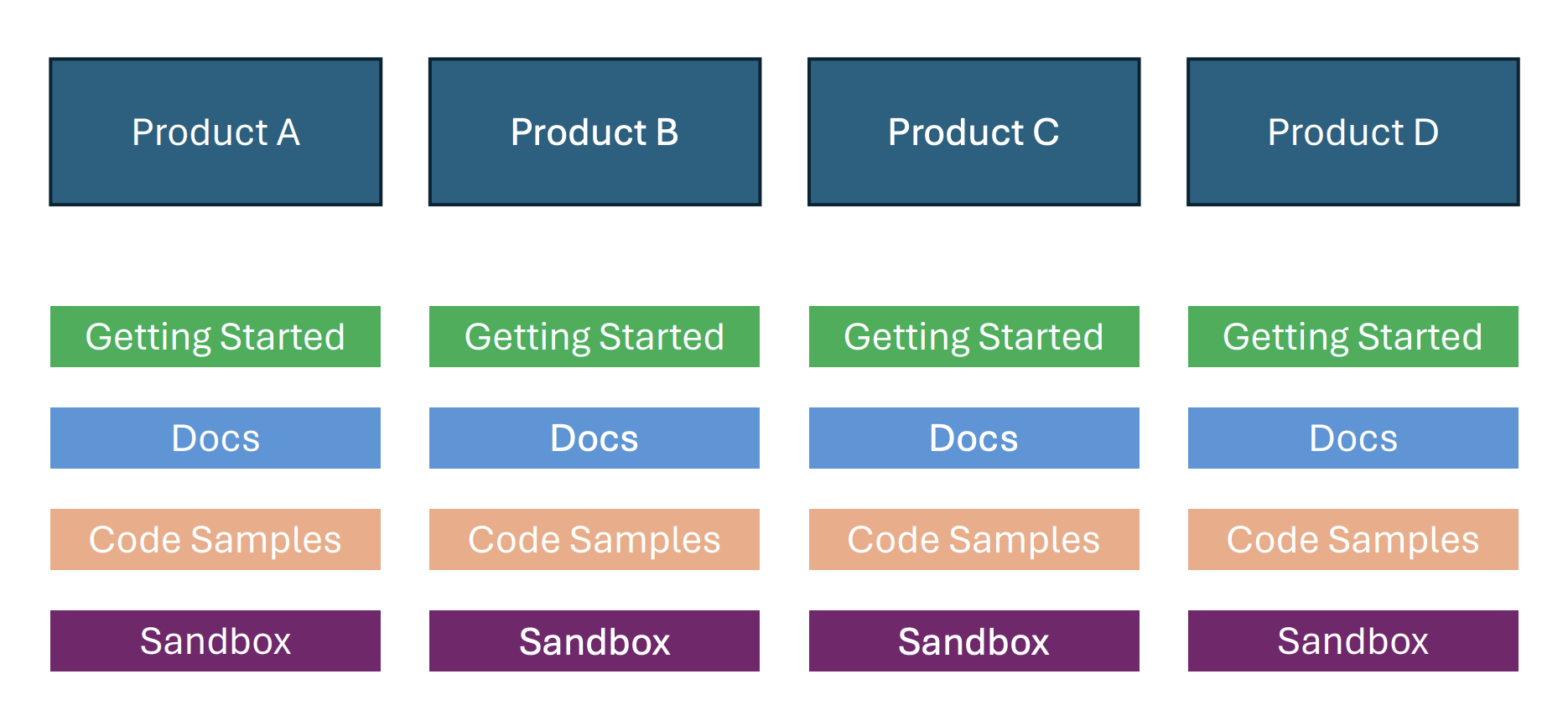 Product A

Getting Started

Docs

Code Samples

Sandbox

Product B

Getting Started

Docs

Code Samples

Sandbox

Product C

Getting Started

Docs

Code Samples

Sandbox

Product D

Getting Started

Docs

Code Samples

Sandbox